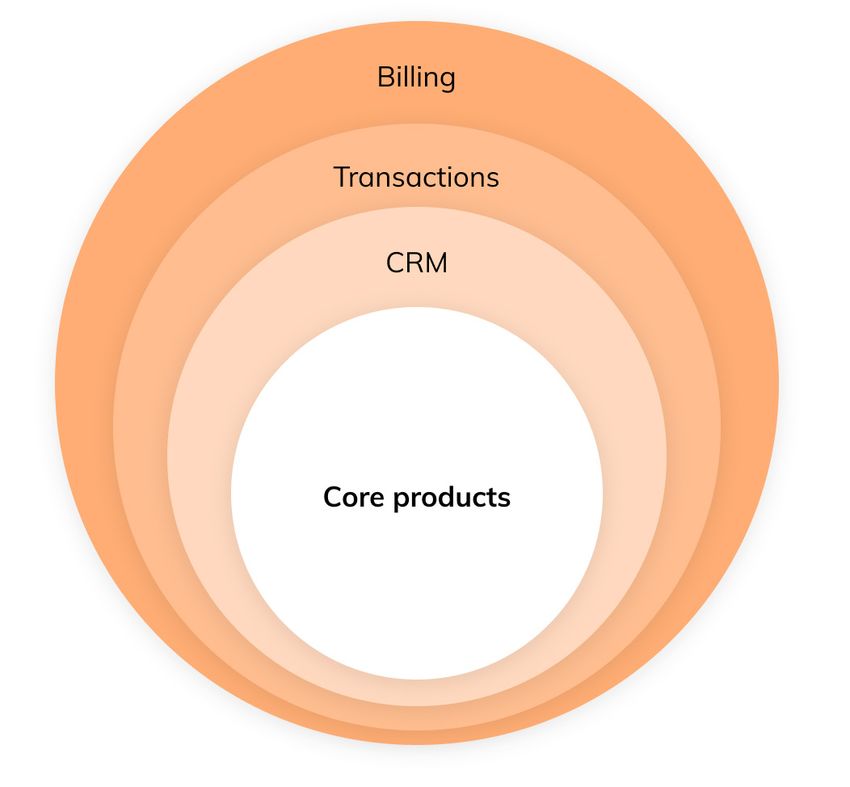 Billing

Transactions

CRM

Core products